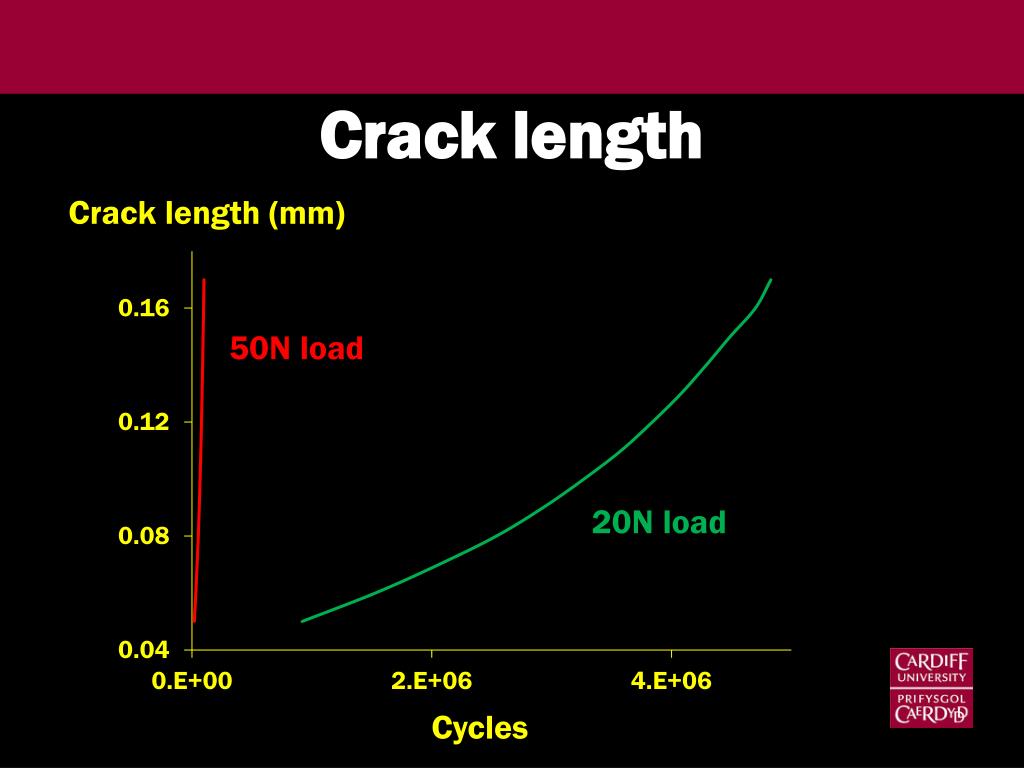 Crack length

Crack length (mm)

0.16

0.12

0.08

0.04

50N load

20N load

0.E+00

2.E+06

4.E+06

Cycles

CARDIFF UNIVERSITY
PRIFYSGOL CAERDYDD